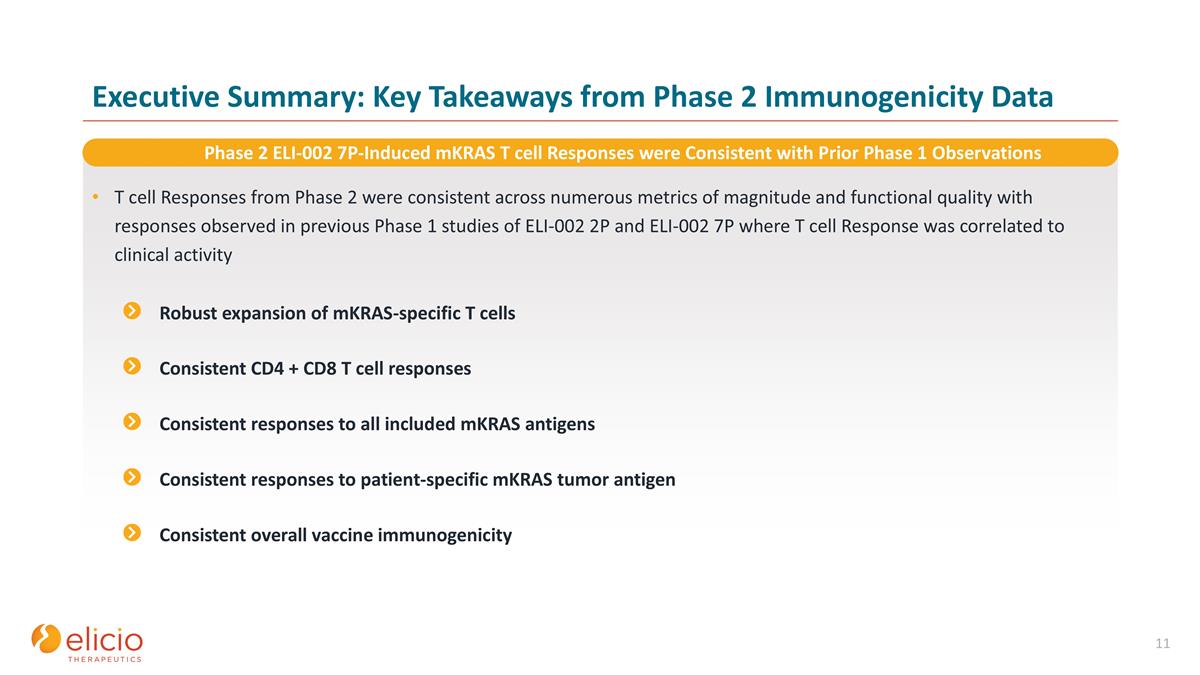 Executive Summary: Key Takeaways from Phase 2 Immunogenicity Data

Phase 2 ELI-002 7P-Induced mKRAS T cell Responses were Consistent with Prior Phase 1 Observations

• T cell Responses from Phase 2 were consistent across numerous metrics of magnitude and functional quality with responses observed in previous Phase 1 studies of ELI-002 2P and ELI-002 7P where T cell Response was correlated to clinical activity

Robust expansion of mKRAS-specific T cells

Consistent CD4 + CD8 T cell responses

Consistent responses to all included mKRAS antigens

Consistent responses to patient-specific mKRAS tumor antigen

Consistent overall vaccine immunogenicity

elicio THERAPEUTICS

11